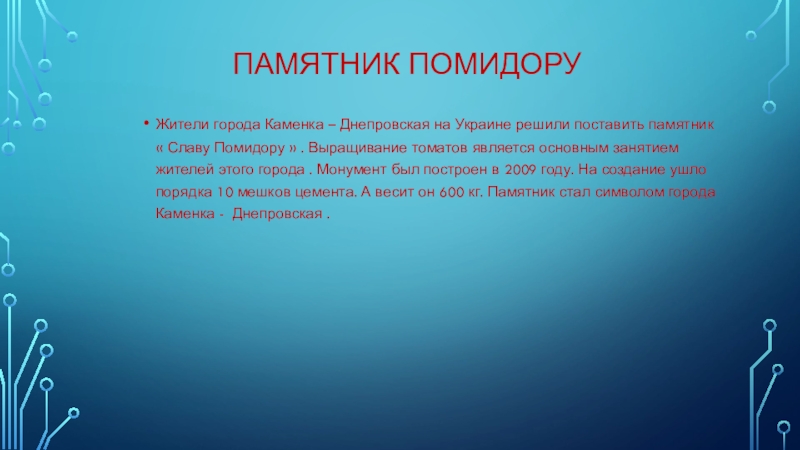 ПАМЯТНИК ПОМИДОРУ

• Жители города Каменка – Днепровская на Украине решили поставить памятник « Славу Помидору » . Выращивание томатов является основным занятием жителей этого города . Монумент был построен в 2009 году. На создание ушло порядка 10 мешков цемента. А весит он 600 кг. Памятник стал символом города Каменка - Днепровская .